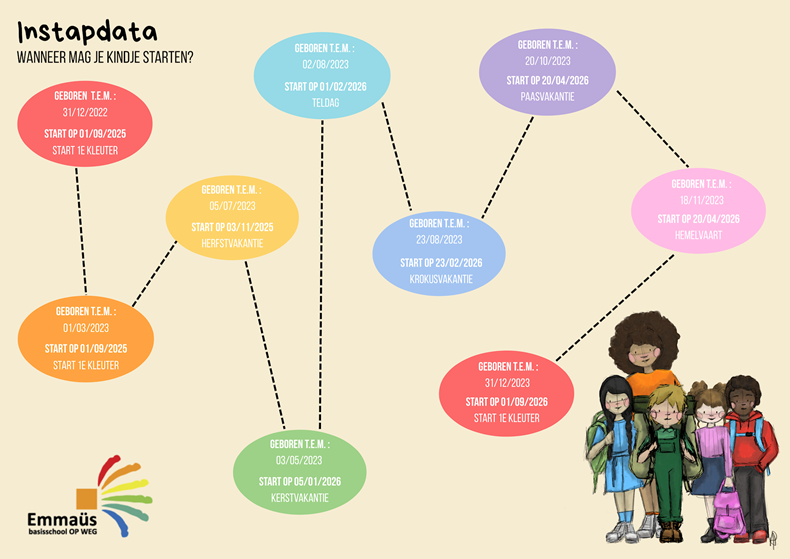 Instapdata
WANNEER MAG JE KINDJE STARTEN?

GEBOREN T.E.M. :
31/12/2022
START OP 01/09/2025
START 1E KLEUTER

GEBOREN T.E.M. :
01/03/2023
START OP 01/09/2025
START 1E KLEUTER

GEBOREN T.E.M. :
05/07/2023
START OP 03/11/2025
HERFSTVAKANTIE

GEBOREN T.E.M. :
03/05/2023
START OP 05/01/2026
KERSTVAKANTIE

GEBOREN T.E.M. :
02/08/2023
START OP 01/02/2026
TELDAG

GEBOREN T.E.M. :
23/08/2023
START OP 23/02/2026
KROKUSVAKANTIE

GEBOREN T.E.M. :
20/10/2023
START OP 20/04/2026
PAASVAKANTIE

GEBOREN T.E.M. :
18/11/2023
START OP 20/04/2026
HEMELVAART

GEBOREN T.E.M. :
31/12/2023
START OP 01/09/2026
START 1E KLEUTER

Emmaüs
basisschool OP WEG